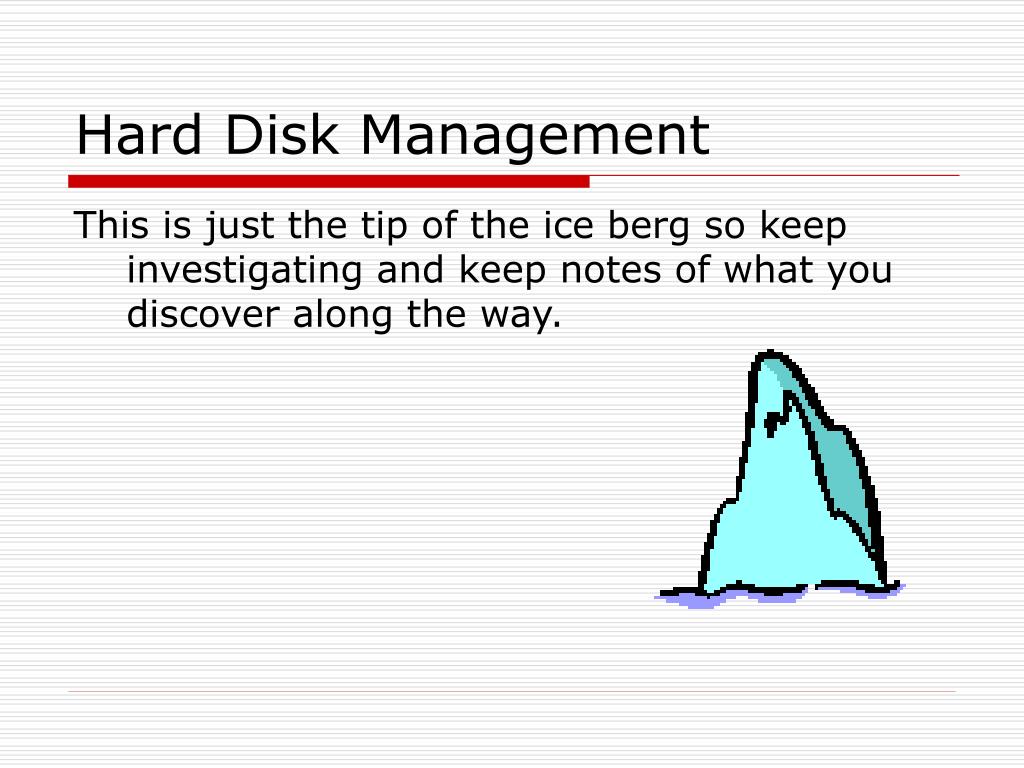 Hard Disk Management

This is just the tip of the ice berg so keep investigating and keep notes of what you discover along the way.